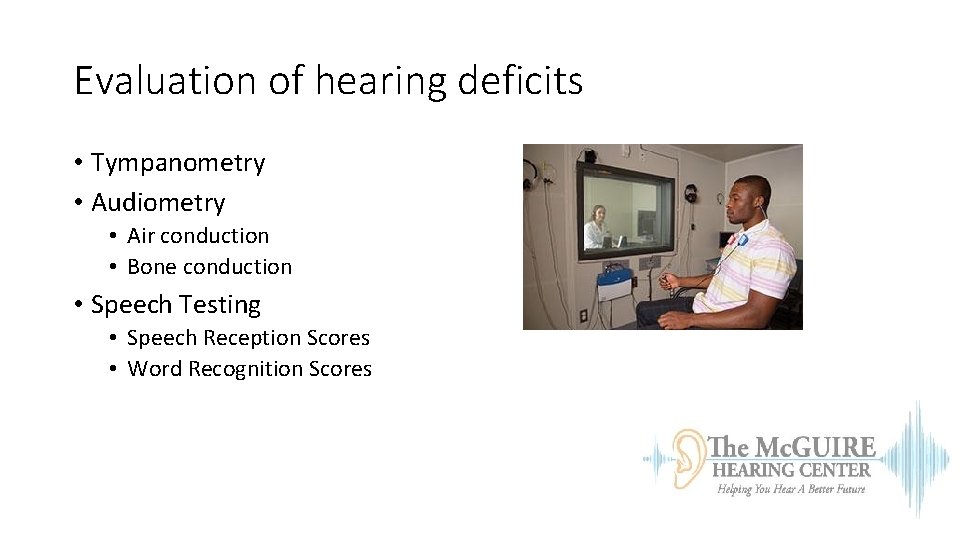 Evaluation of hearing deficits

• Tympanometry
• Audiometry
  • Air conduction
  • Bone conduction
• Speech Testing
  • Speech Reception Scores
  • Word Recognition Scores

The McGUIRE
HEARING CENTER
Helping You Hear A Better Future